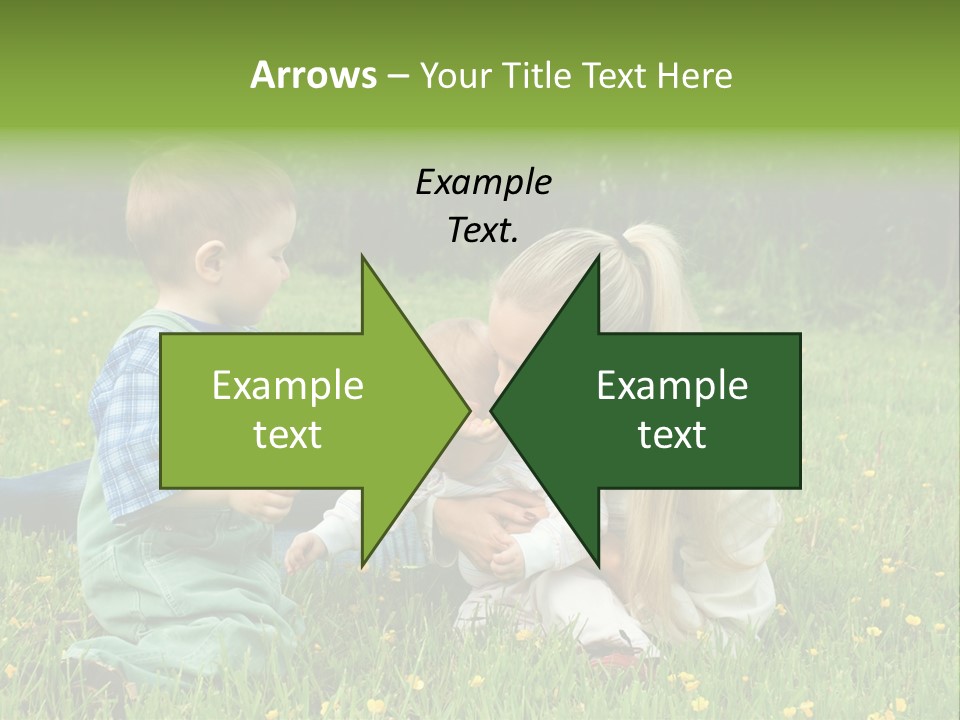 Arrows – Your Title Text Here

Example Text.

Example text

Example text